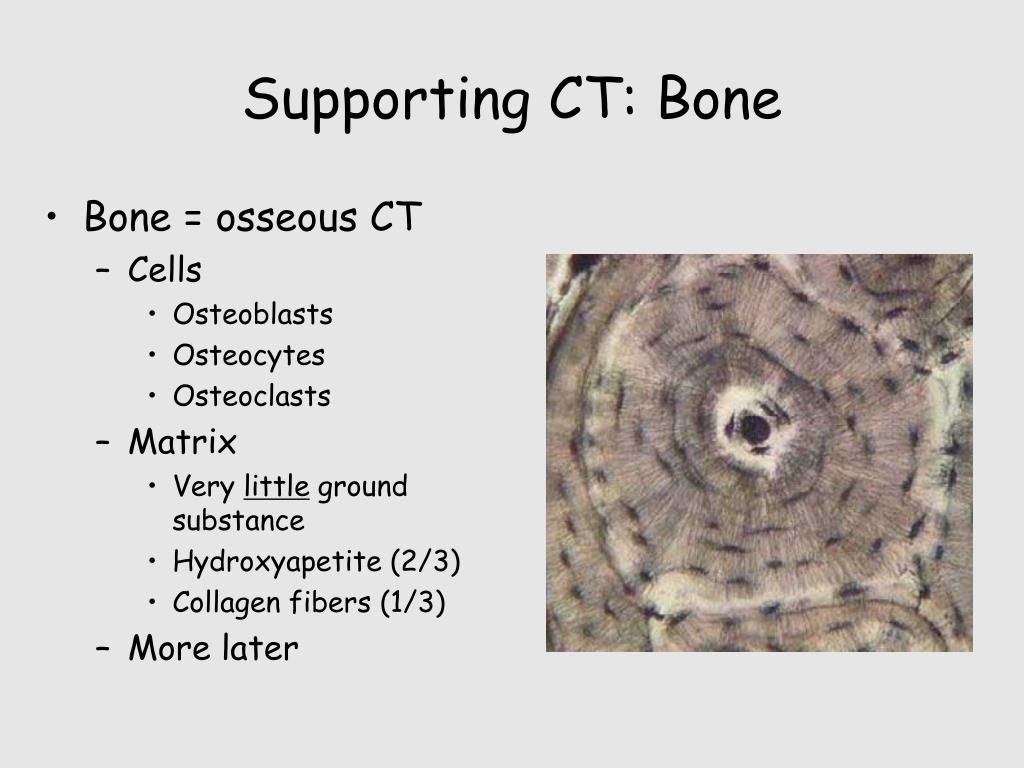 Supporting CT: Bone

• Bone = osseous CT
– Cells
• Osteoblasts
• Osteocytes
• Osteoclasts
– Matrix
• Very little ground substance
• Hydroxyapetite (2/3)
• Collagen fibers (1/3)
– More later